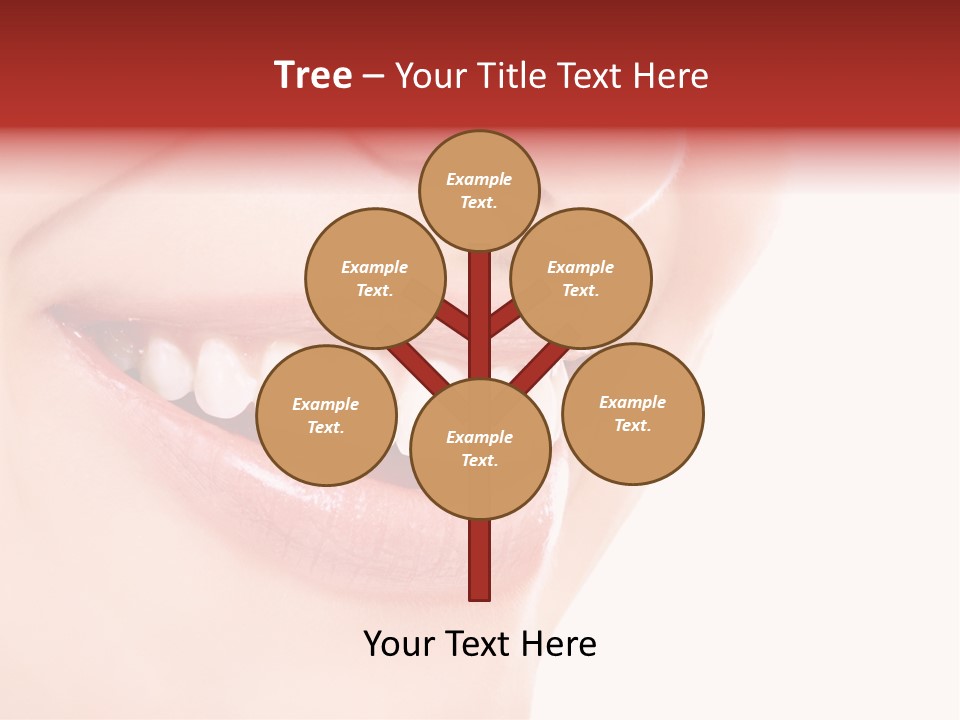 Tree – Your Title Text Here

Example Text.

Example Text.

Example Text.

Example Text.

Example Text.

Example Text.

Your Text Here